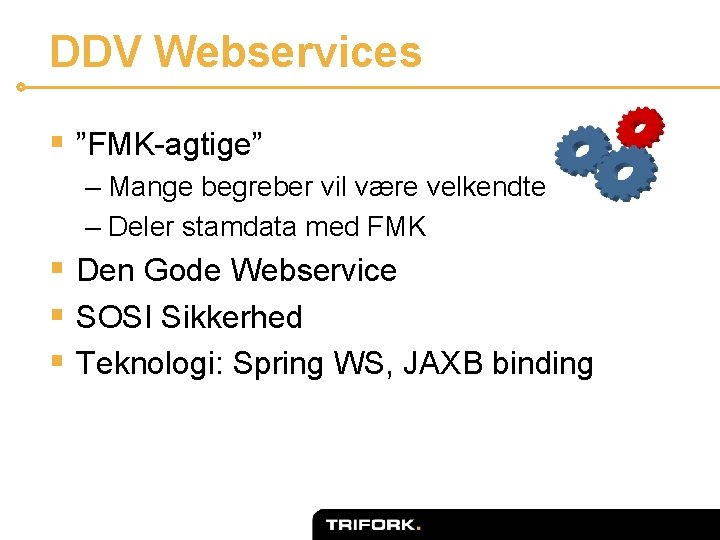 DDV Webservices

▪ ”FMK-agtige”
– Mange begreber vil være velkendte
– Deler stamdata med FMK
▪ Den Gode Webservice
▪ SOSI Sikkerhed
▪ Teknologi: Spring WS, JAXB binding

TRIFORK.